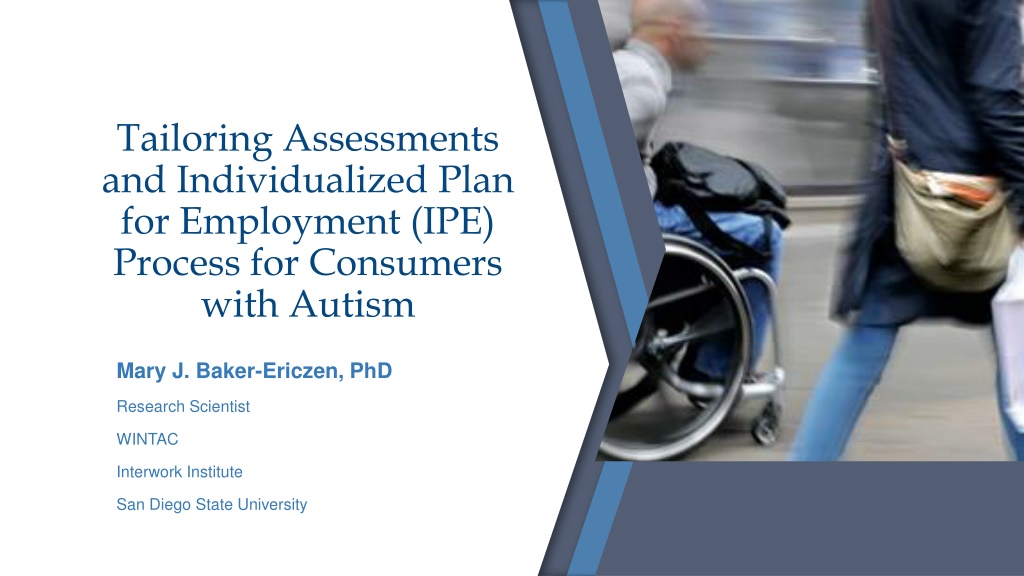 Tailoring Assessments and Individualized Plan for Employment (IPE) Process for Consumers with Autism

Mary J. Baker-Ericzen, PhD

Research Scientist

WINTAC

Interwork Institute

San Diego State University